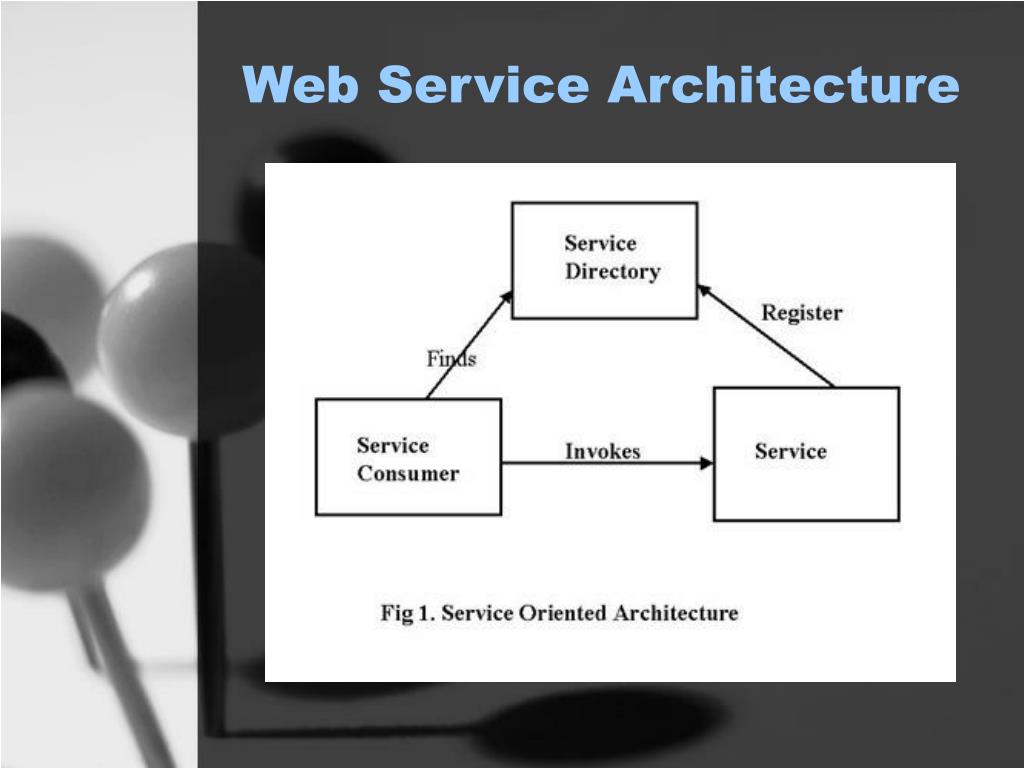 Web Service Architecture

Service Directory

Finds

Register

Service Consumer

Invokes

Service

Fig 1. Service Oriented Architecture